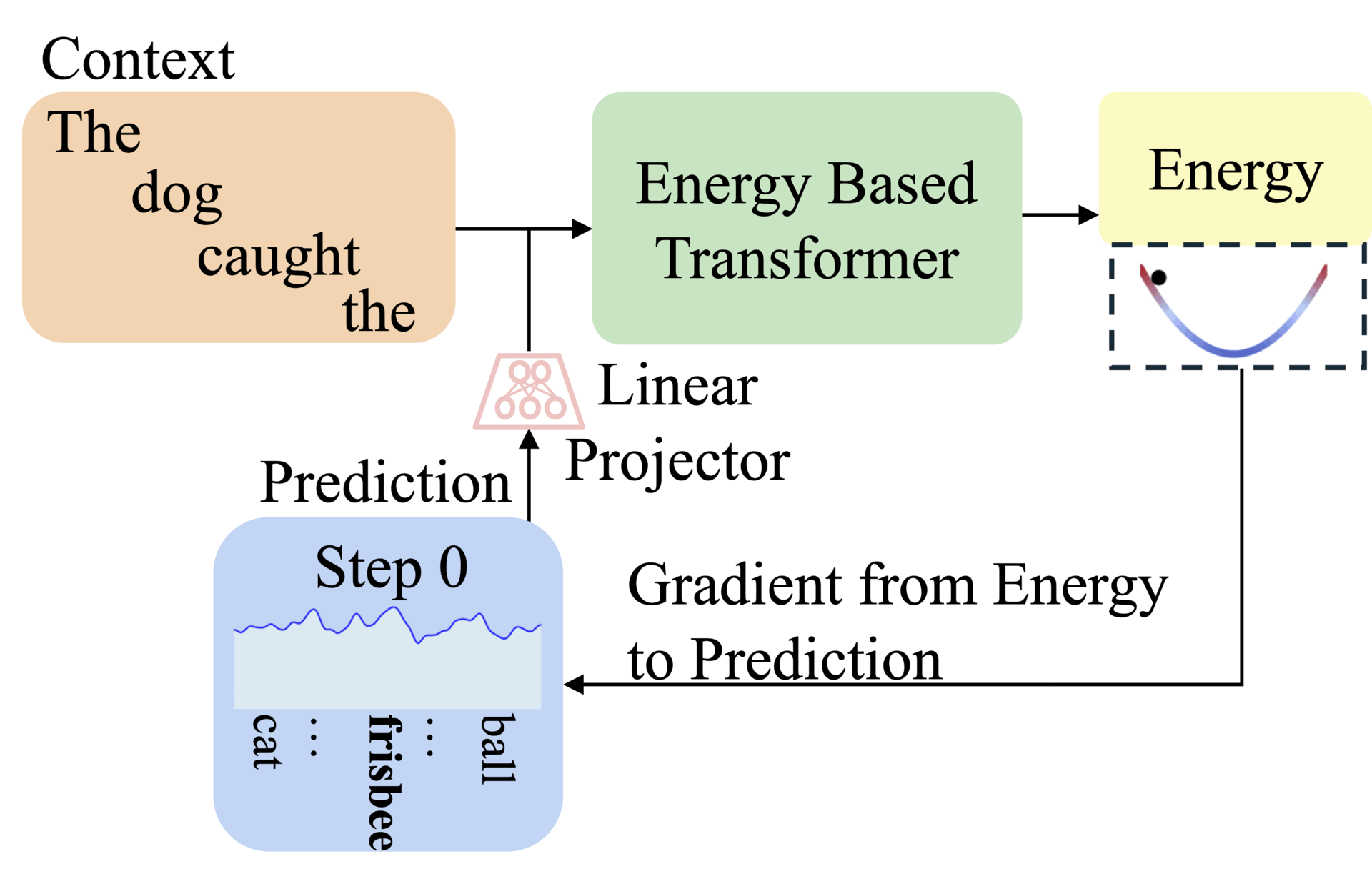 Context

The
dog
caught
the

Energy Based Transformer

Energy

Linear Projector

Prediction

Step 0

cat
...
frisbee
...
ball

Gradient from Energy to Prediction